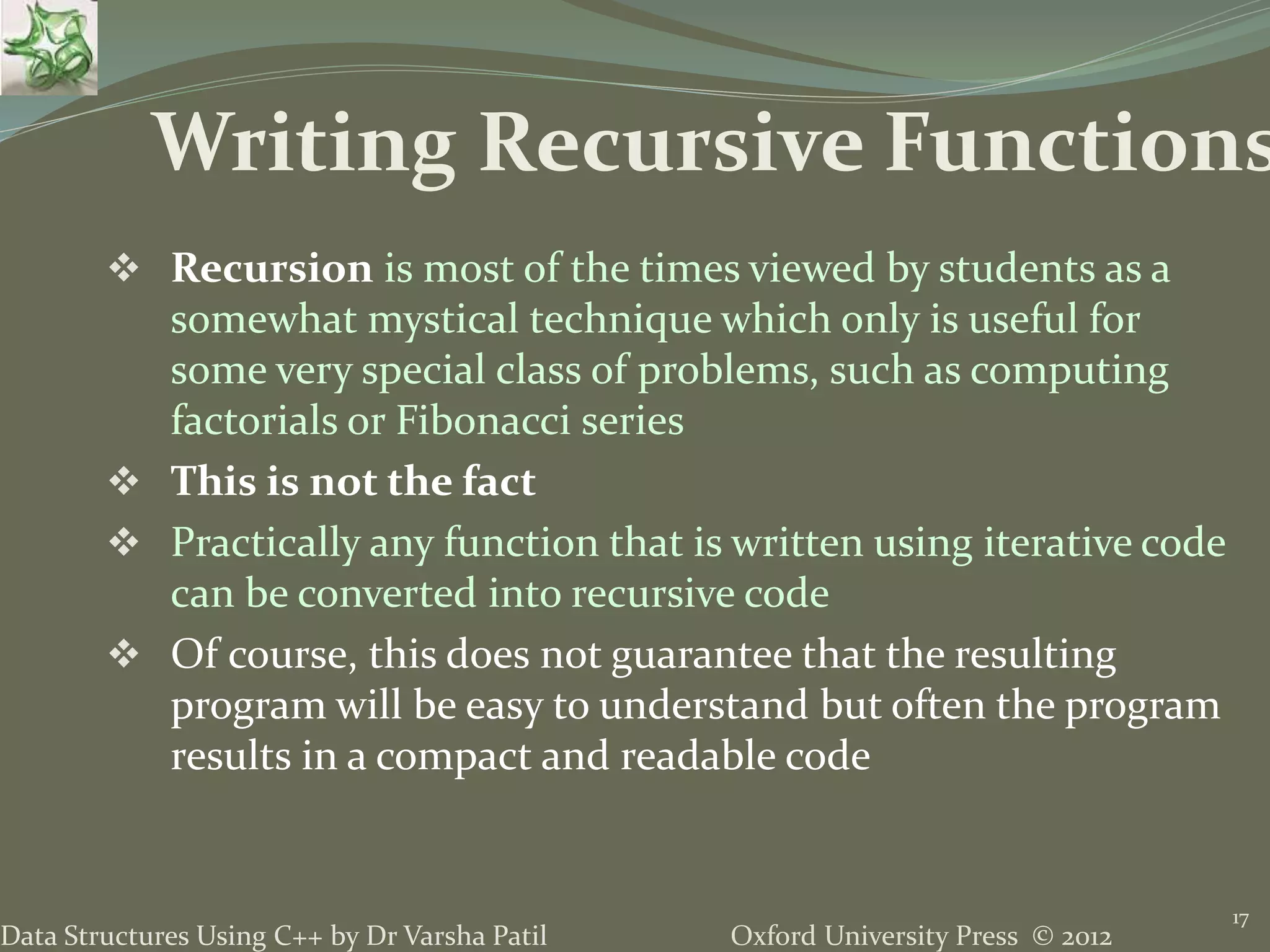 Writing Recursive Functions

❖ Recursion is most of the times viewed by students as a somewhat mystical technique which only is useful for some very special class of problems, such as computing factorials or Fibonacci series

❖ This is not the fact

❖ Practically any function that is written using iterative code can be converted into recursive code

❖ Of course, this does not guarantee that the resulting program will be easy to understand but often the program results in a compact and readable code

Data Structures Using C++ by Dr Varsha Patil Oxford University Press © 2012 17